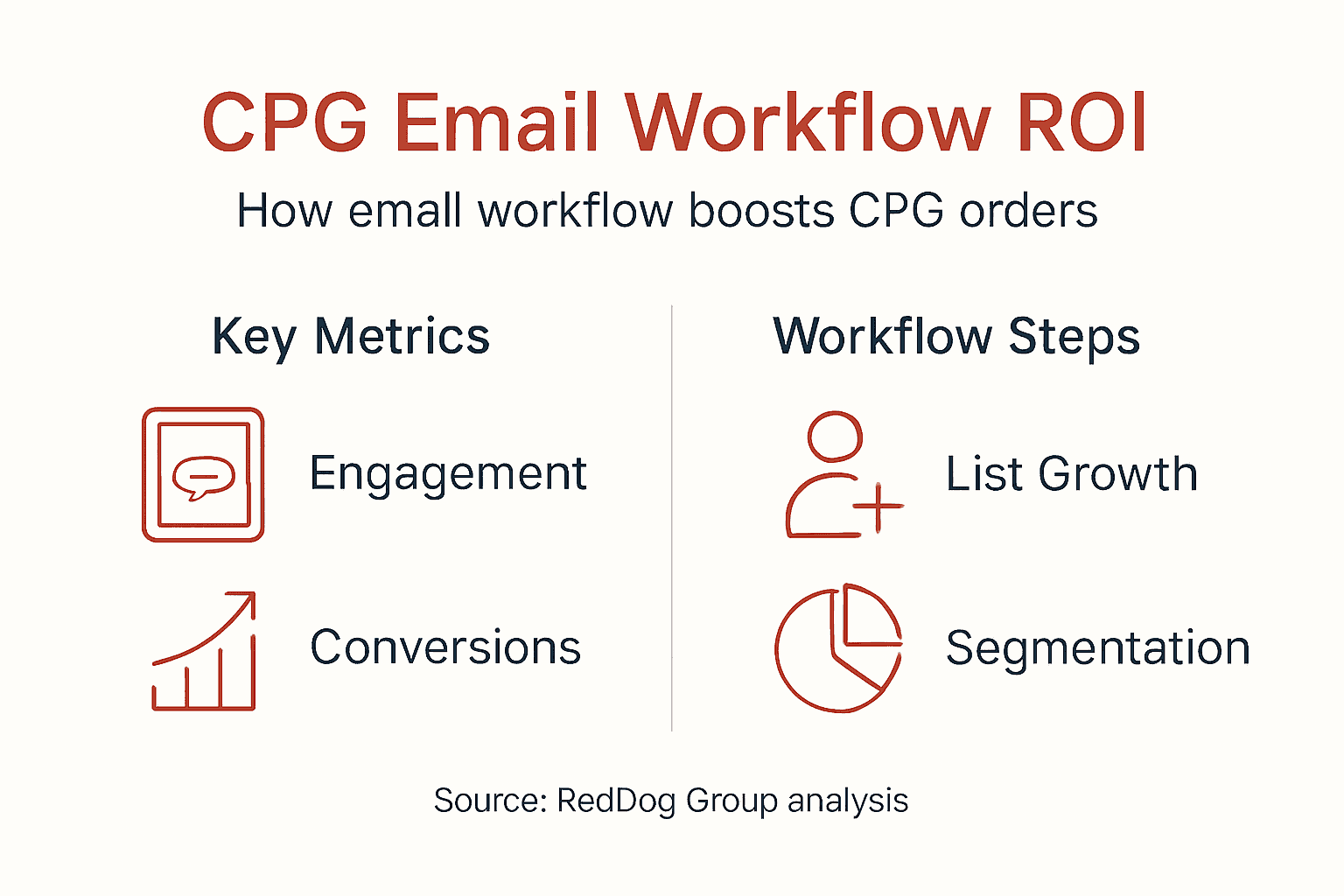 CPG Email Workflow ROI

How emall workflow boosts CPG orders

Key Metrics

Engagement

Conversions

Workflow Steps

List Growth

Segmentation

Source: RedDog Group analysis